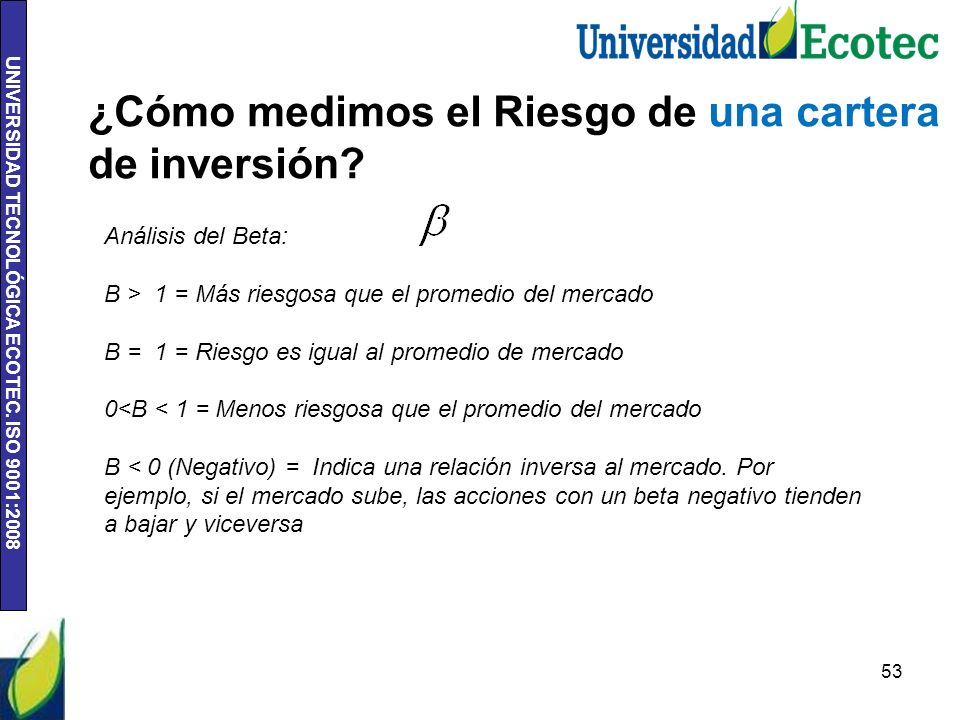 UNIVERSIDAD TECNOLÓGICA ECOTEC. ISO 9001:2008

Universidad Ecotec

¿Cómo medimos el Riesgo de una cartera de inversión?

Análisis del Beta: $\beta$

B > 1 = Más riesgosa que el promedio del mercado

B = 1 = Riesgo es igual al promedio de mercado

0<B < 1 = Menos riesgosa que el promedio del mercado

B < 0 (Negativo) = Indica una relación inversa al mercado. Por ejemplo, si el mercado sube, las acciones con un beta negativo tienden a bajar y viceversa

53